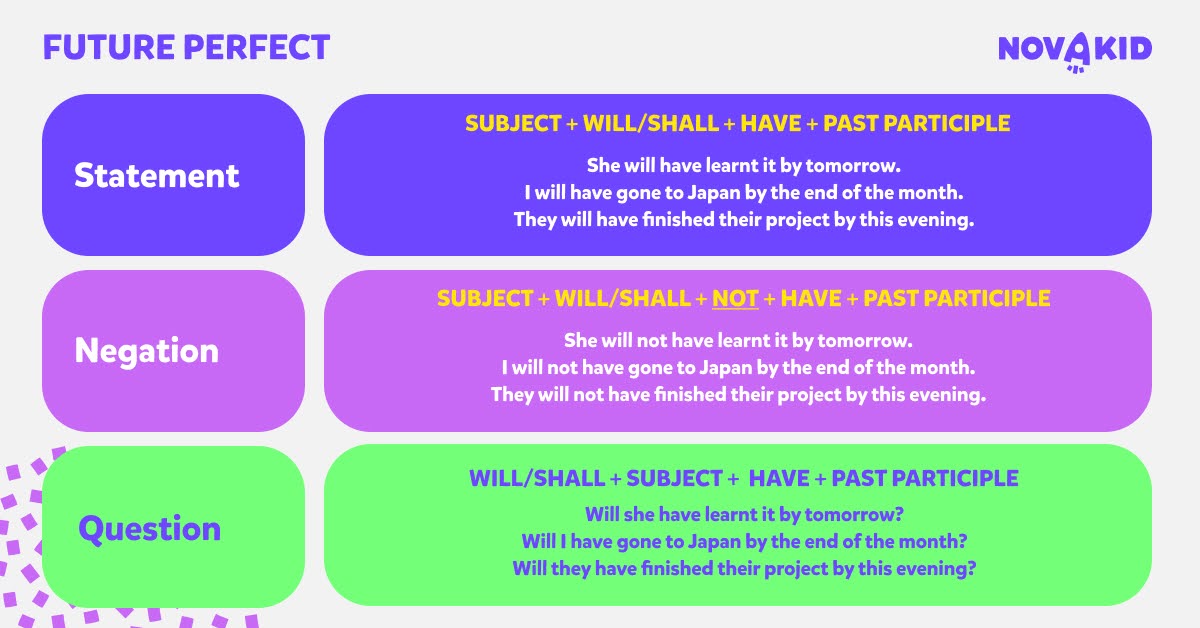 FUTURE PERFECT

NOVAKID

Statement

SUBJECT + WILL/SHALL + HAVE + PAST PARTICIPLE

She will have learnt it by tomorrow.
I will have gone to Japan by the end of the month.
They will have finished their project by this evening.

Negation

SUBJECT + WILL/SHALL + NOT + HAVE + PAST PARTICIPLE

She will not have learnt it by tomorrow.
I will not have gone to Japan by the end of the month.
They will not have finished their project by this evening.

Question

WILL/SHALL + SUBJECT + HAVE + PAST PARTICIPLE

Will she have learnt it by tomorrow?
Will I have gone to Japan by the end of the month?
Will they have finished their project by this evening?